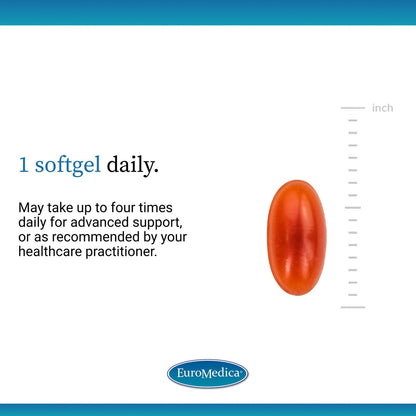 1 softgel daily.

May take up to four times daily for advanced support, or as recommended by your healthcare practitioner.

inch

EuroMedica®